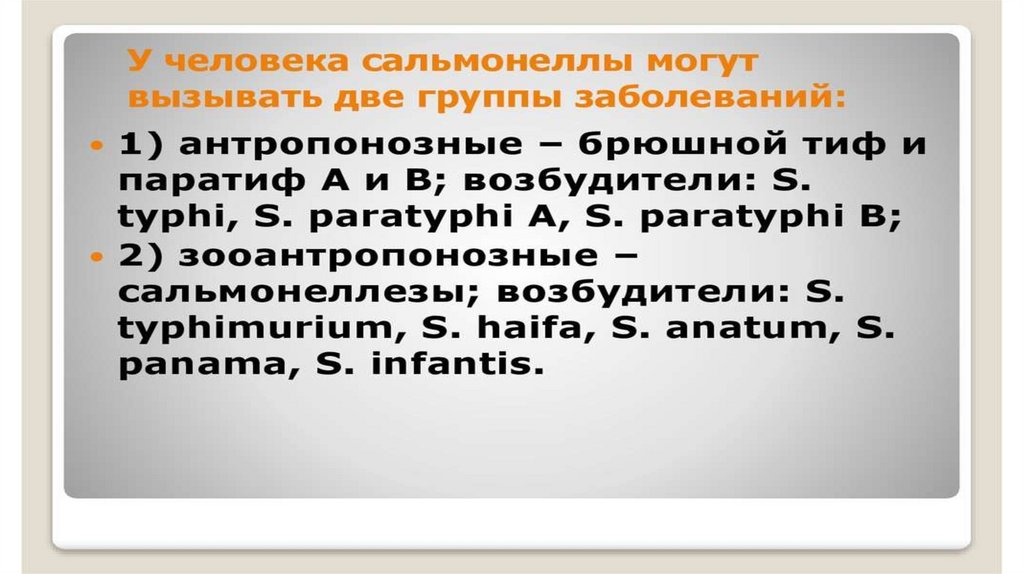 У человека сальмонеллы могут вызывать две группы заболеваний:

1) антропонозные – брюшной тиф и паратиф А и В; возбудители: S. typhi, S. paratyphi A, S. paratyphi B;

2) зооантропонозные – сальмонеллезы; возбудители: S. typhimurium, S. haifa, S. anatum, S. panama, S. infantis.